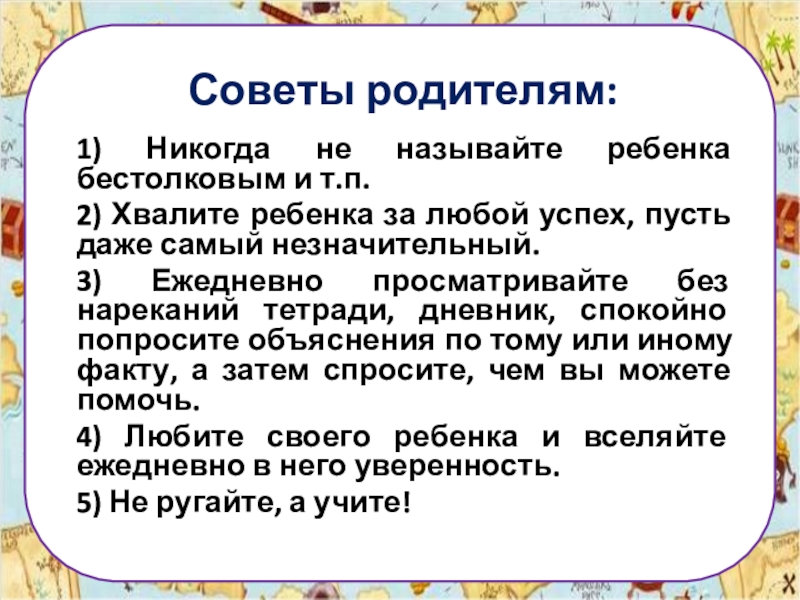 Советы родителям:

1) Никогда не называйте ребенка бестолковым и т.п.

2) Хвалите ребенка за любой успех, пусть даже самый незначительный.

3) Ежедневно просматривайте без нареканий тетради, дневник, спокойно попросите объяснения по тому или иному факту, а затем спросите, чем вы можете помочь.

4) Любите своего ребенка и вселяйте ежедневно в него уверенность.

5) Не ругайте, а учите!